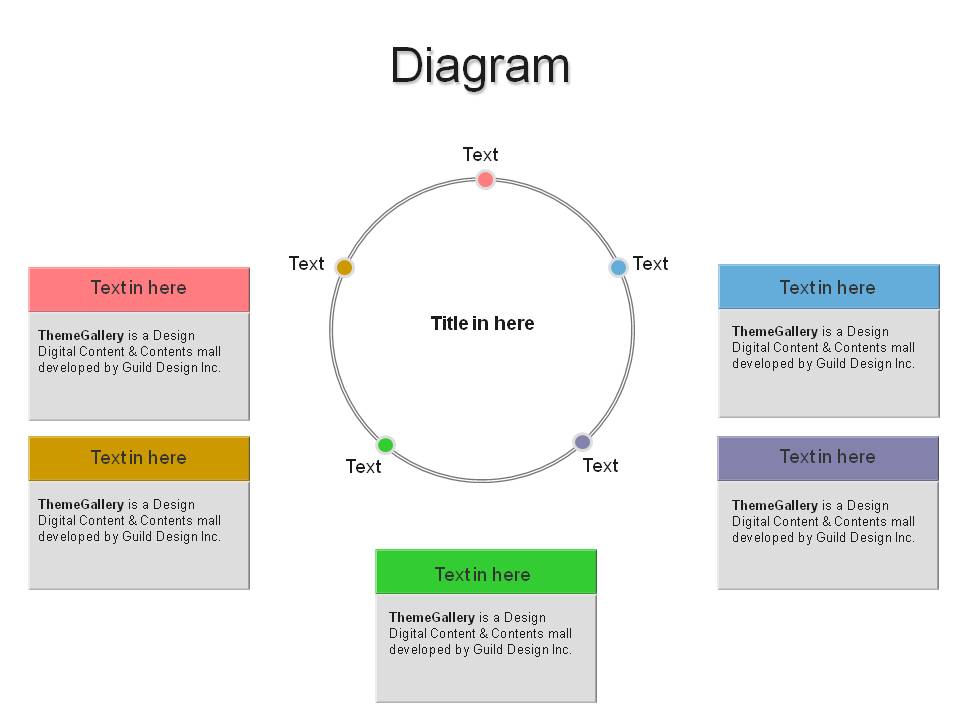 Diagram

Text

Text

Text

Title in here

Text

Text

Text in here

ThemeGallery is a Design Digital Content & Contents mall developed by Guild Design Inc.

Text in here

ThemeGallery is a Design Digital Content & Contents mall developed by Guild Design Inc.

Text in here

ThemeGallery is a Design Digital Content & Contents mall developed by Guild Design Inc.

Text in here

ThemeGallery is a Design Digital Content & Contents mall developed by Guild Design Inc.

Text in here

ThemeGallery is a Design Digital Content & Contents mall developed by Guild Design Inc.